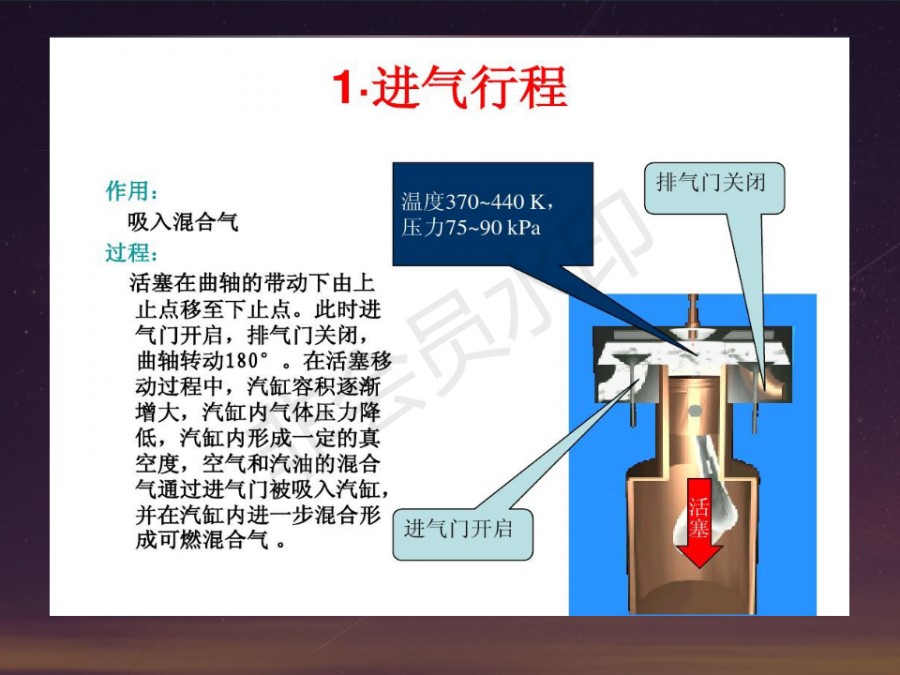 1·进气行程

作用：

吸入混合气

过程：

活塞在曲轴的带动下由上止点移至下止点。此时进气门开启，排气门关闭，曲轴转动180°。在活塞移动过程中，汽缸容积逐渐增大，汽缸内气体压力降低，汽缸内形成一定的真空度，空气和汽油的混合气通过进气门被吸入汽缸，并在汽缸内进一步混合形成可燃混合气。

温度370~440 K，
压力75~90 kPa

排气门关闭

进气门开启

活塞

会员水印